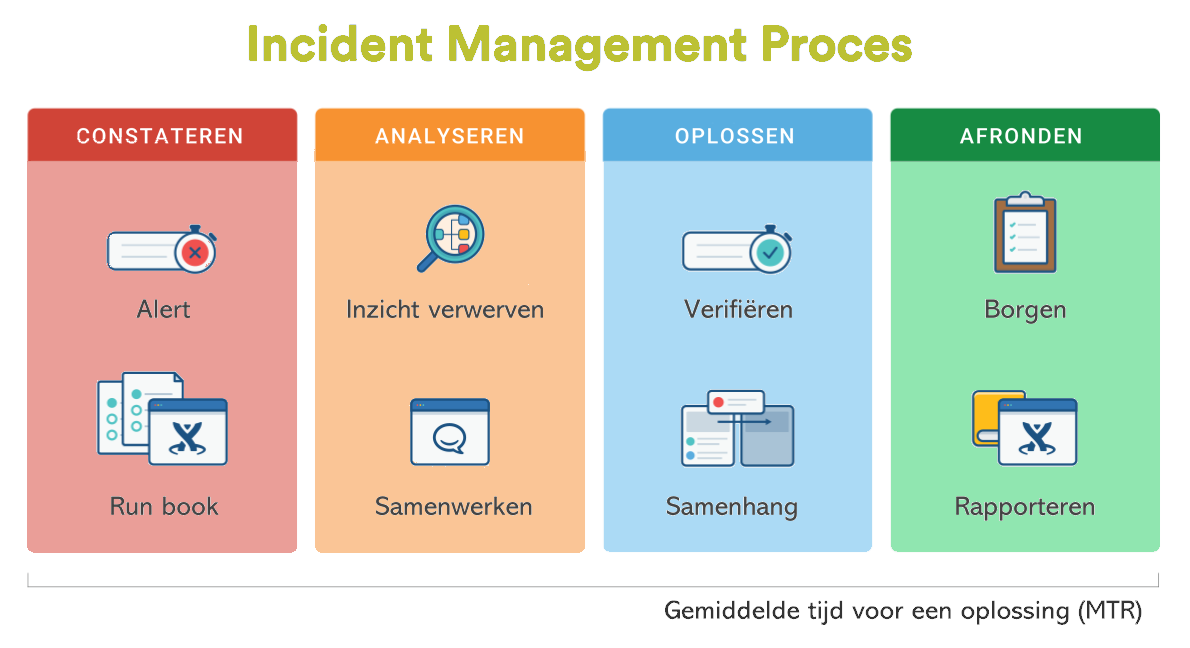 Incident Management Proces

CONSTATEREN

Alert

Run book

ANALYSEREN

Inzicht verwerven

Samenwerken

OPLOSSEN

Verifiëren

Samenhang

AFRONDEN

Borgen

Rapporteren

Gemiddelde tijd voor een oplossing (MTR)